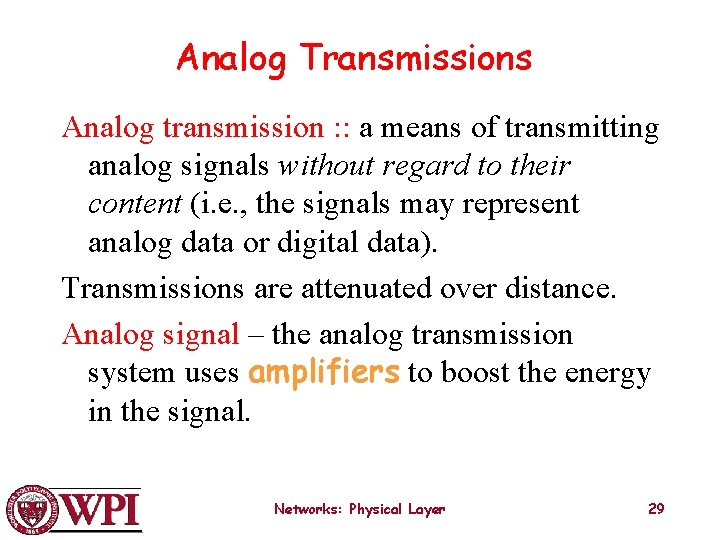 Analog Transmissions

Analog transmission :: a means of transmitting analog signals without regard to their content (i.e., the signals may represent analog data or digital data).

Transmissions are attenuated over distance.

Analog signal – the analog transmission system uses amplifiers to boost the energy in the signal.

WPI

Networks: Physical Layer

29